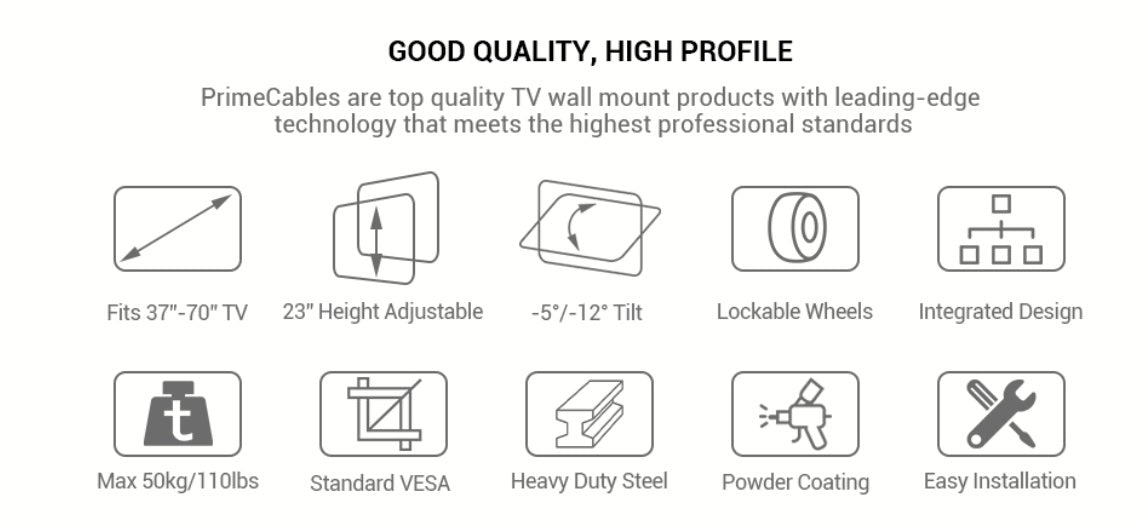 GOOD QUALITY, HIGH PROFILE

PrimeCables are top quality TV wall mount products with leading-edge technology that meets the highest professional standards

Fits 37"-70" TV

23" Height Adjustable

-5°/-12° Tilt

Lockable Wheels

Integrated Design

t

Max 50kg/110lbs

Standard VESA

Heavy Duty Steel

Powder Coating

Easy Installation